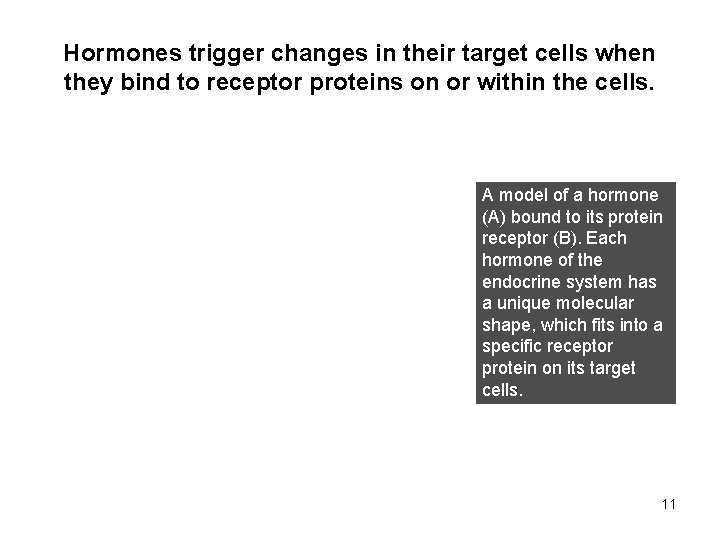 Hormones trigger changes in their target cells when they bind to receptor proteins on or within the cells.

A model of a hormone (A) bound to its protein receptor (B). Each hormone of the endocrine system has a unique molecular shape, which fits into a specific receptor protein on its target cells.

11